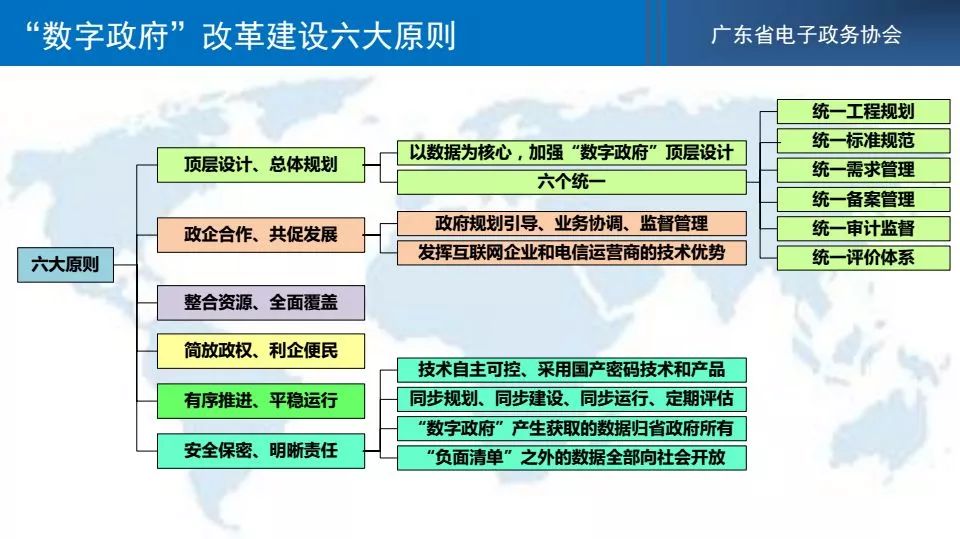 “数字政府”改革建设六大原则

广东省电子政务协会

六大原则

顶层设计、总体规划

以数据为核心，加强“数字政府”顶层设计

六个统一

统一工程规划

统一标准规范

统一需求管理

统一备案管理

统一审计监督

统一评价体系

政企合作、共促发展

政府规划引导、业务协调、监督管理

发挥互联网企业和电信运营商的技术优势

整合资源、全面覆盖

简放政权、利企便民

有序推进、平稳运行

安全保密、明晰责任

技术自主可控、采用国产密码技术和产品

同步规划、同步建设、同步运行、定期评估

“数字政府”产生获取的数据归省政府所有

“负面清单”之外的数据全部向社会开放